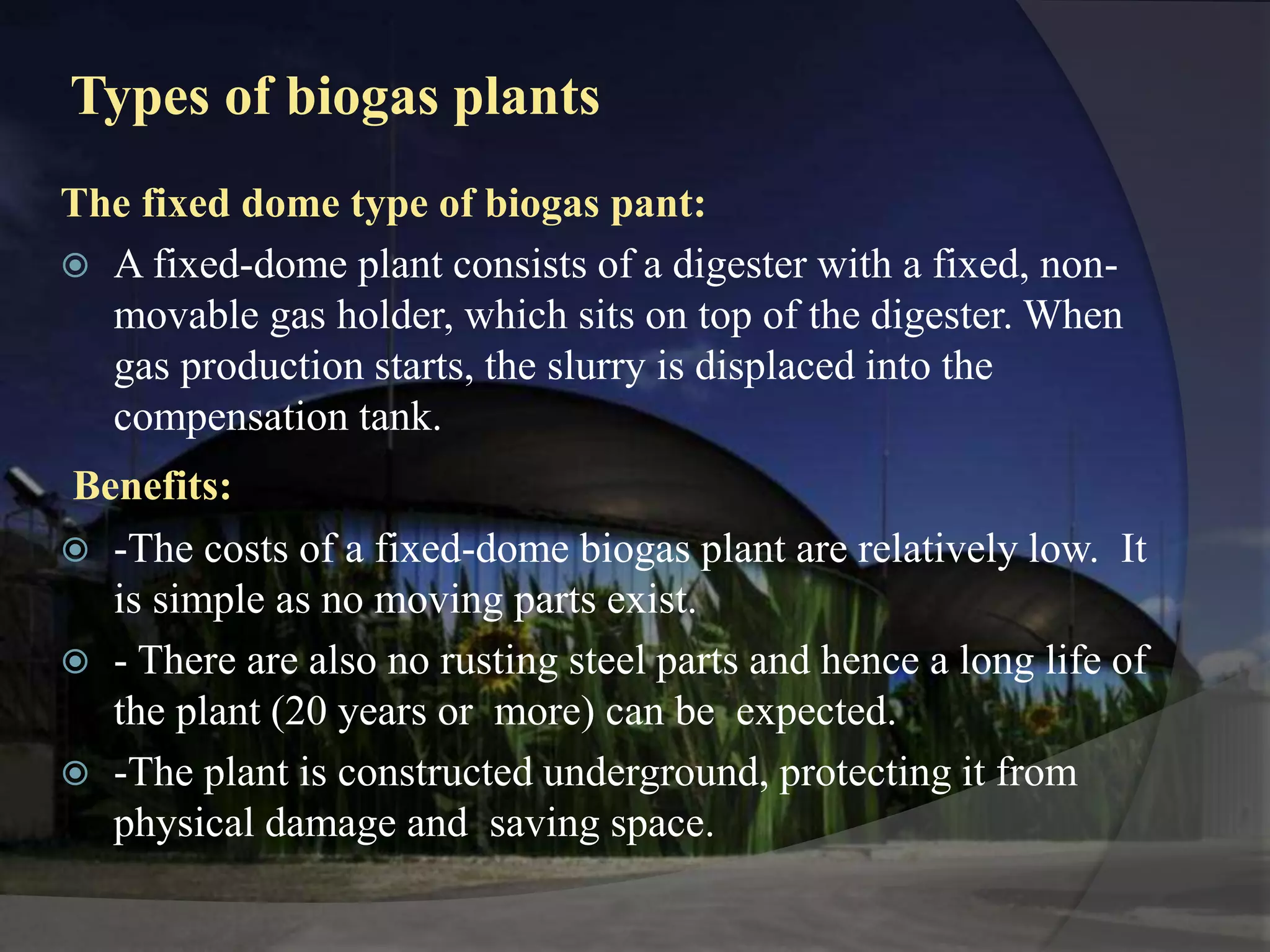 Types of biogas plants

The fixed dome type of biogas pant:

A fixed-dome plant consists of a digester with a fixed, non-movable gas holder, which sits on top of the digester. When gas production starts, the slurry is displaced into the compensation tank.

Benefits:

-The costs of a fixed-dome biogas plant are relatively low. It is simple as no moving parts exist.

- There are also no rusting steel parts and hence a long life of the plant (20 years or more) can be expected.

-The plant is constructed underground, protecting it from physical damage and saving space.